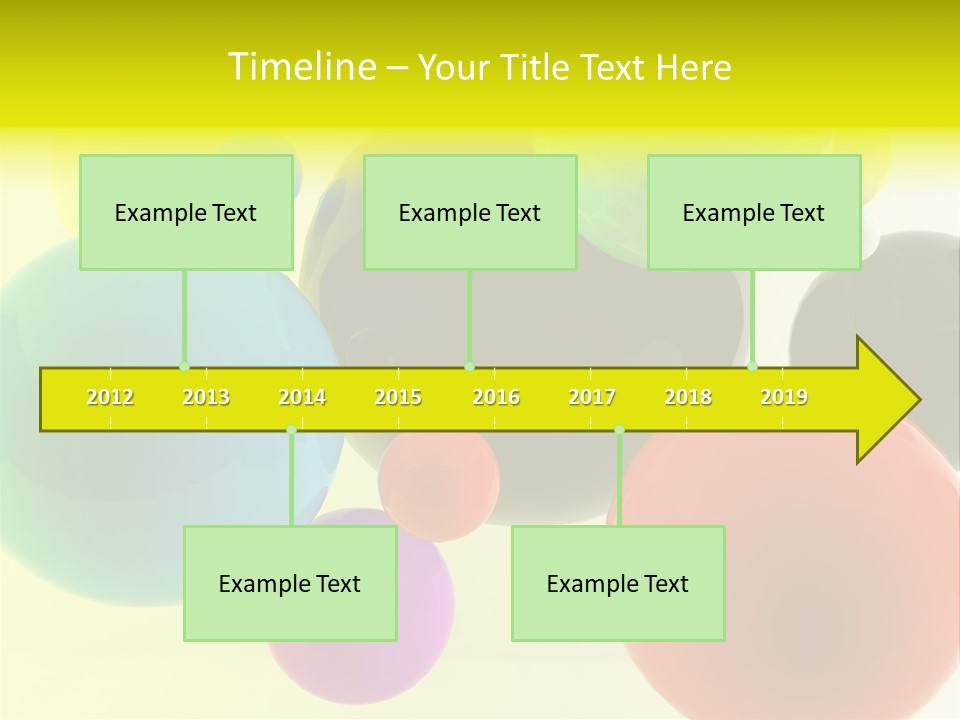 Timeline – Your Title Text Here

Example Text

Example Text

Example Text

2012 2013 2014 2015 2016 2017 2018 2019

Example Text

Example Text